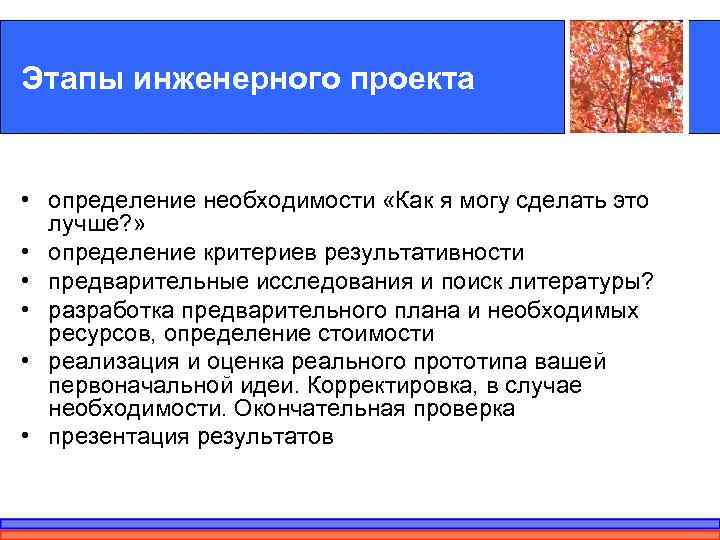 Этапы инженерного проекта

• определение необходимости «Как я могу сделать это лучше?»
• определение критериев результативности
• предварительные исследования и поиск литературы?
• разработка предварительного плана и необходимых ресурсов, определение стоимости
• реализация и оценка реального прототипа вашей первоначальной идеи. Корректировка, в случае необходимости. Окончательная проверка
• презентация результатов